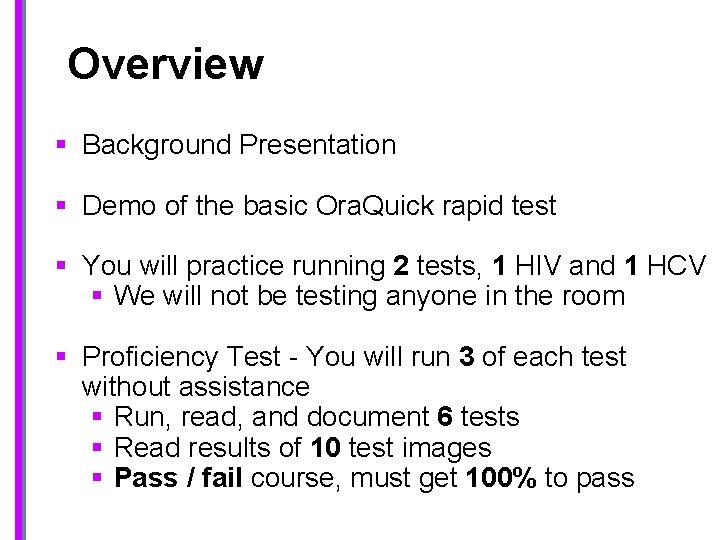 Overview

▪ Background Presentation

▪ Demo of the basic OraQuick rapid test

▪ You will practice running 2 tests, 1 HIV and 1 HCV
▪ We will not be testing anyone in the room

▪ Proficiency Test - You will run 3 of each test without assistance
▪ Run, read, and document 6 tests
▪ Read results of 10 test images
▪ Pass / fail course, must get 100% to pass